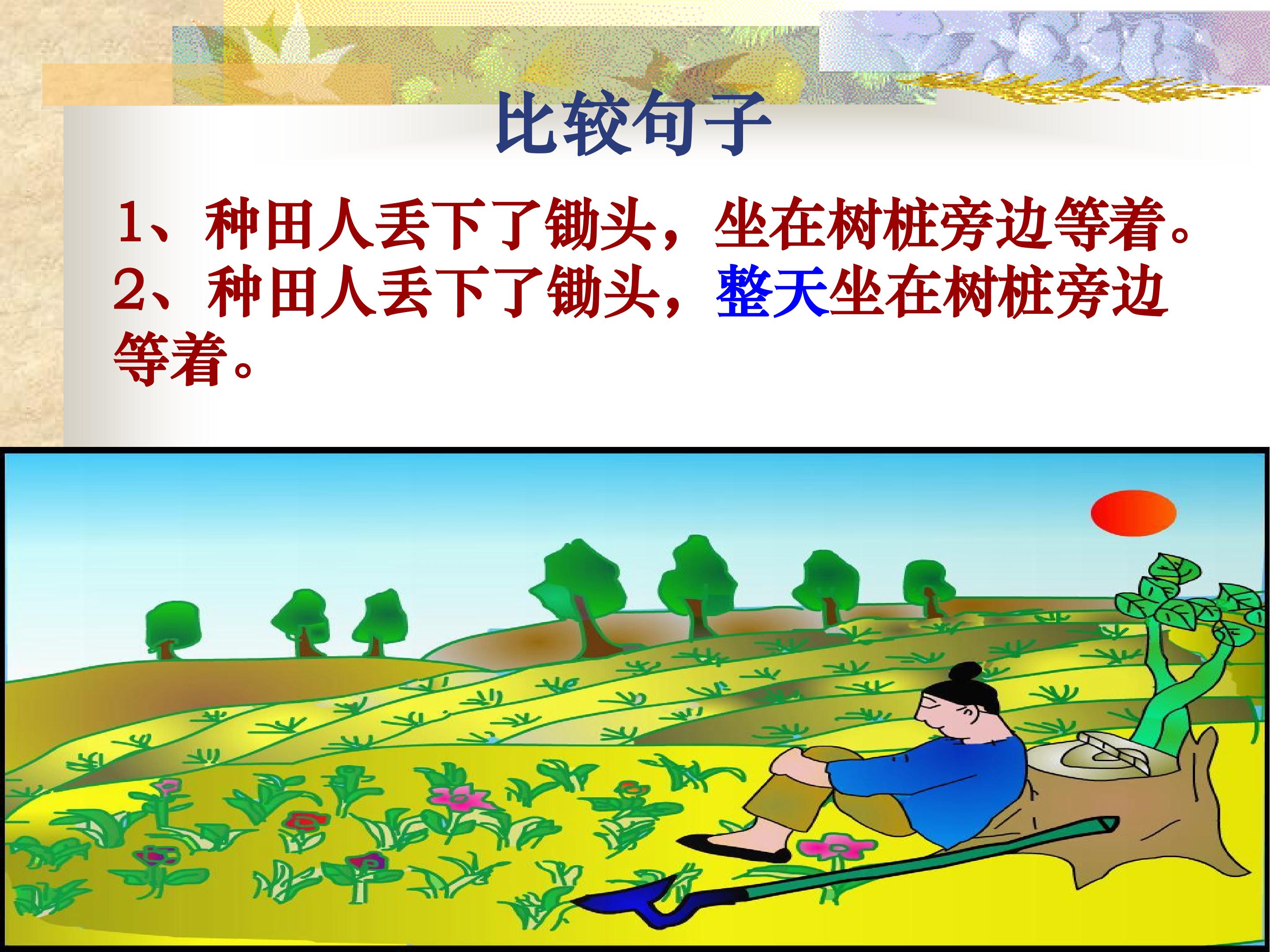 比较句子

1、种田人丢下了锄头，坐在树桩旁边等着。
2、种田人丢下了锄头，整天坐在树桩旁边等着。